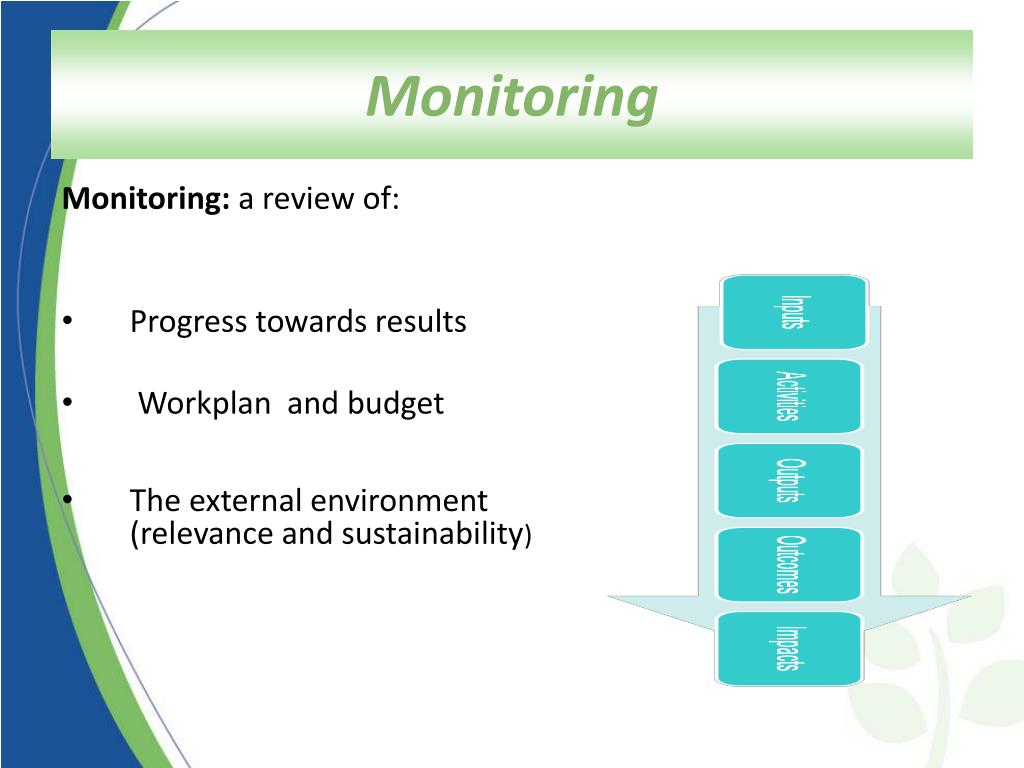 Monitoring

Monitoring: a review of:

• Progress towards results

• Workplan and budget

• The external environment (relevance and sustainability)

Inputs

Activities

Outputs

Outcomes

Impacts